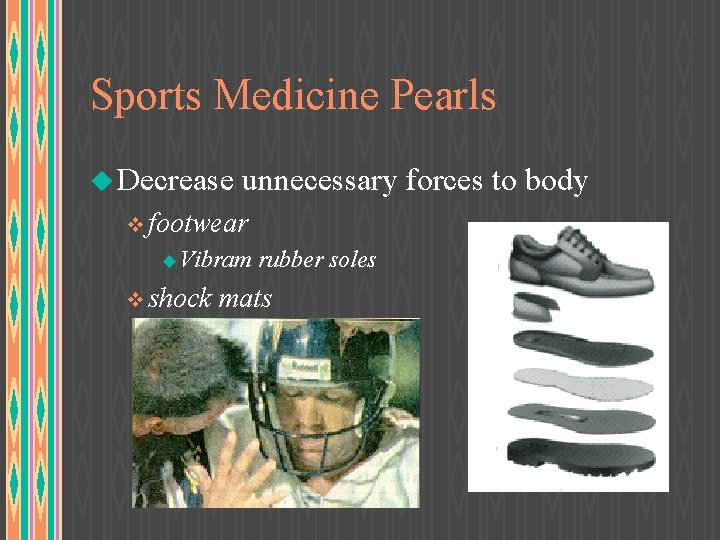 Sports Medicine Pearls

Decrease unnecessary forces to body

footwear

Vibram rubber soles

shock mats